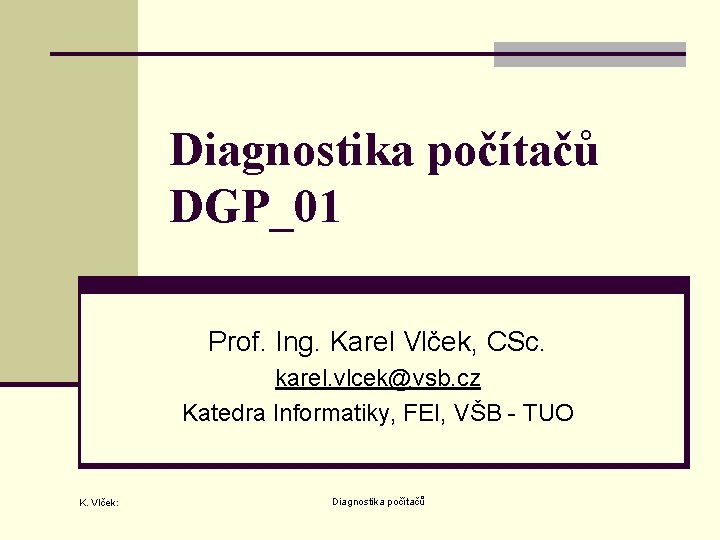 Diagnostika počítačů DGP_01

Prof. Ing. Karel Vlček, CSc.

karel.vlcek@vsb.cz

Katedra Informatiky, FEI, VŠB - TUO

K. Vlček:

Diagnostika počítačů